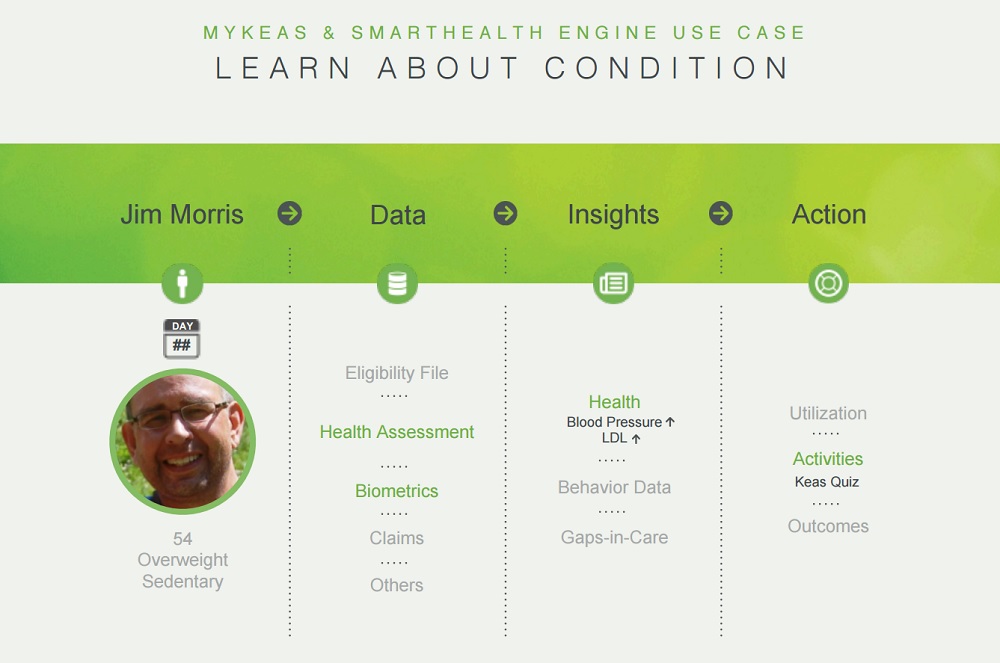 MYKEAS & SMARTHEALTH ENGINE USE CASE
LEARN ABOUT CONDITION

Jim Morris

DAY
##

54
Overweight
Sedentary

Data

Eligibility File
.....
Health Assessment
.....
Biometrics
.....
Claims
.....
Others

Insights

Health
Blood Pressure ↑
LDL ↑
.....
Behavior Data
.....
Gaps-in-Care

Action

Utilization
.....
Activities
Keas Quiz
.....
Outcomes